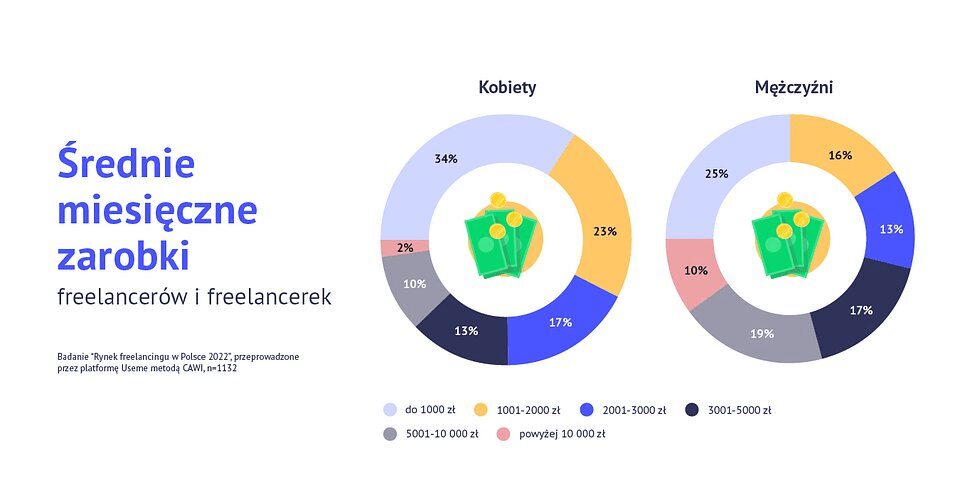 Średnie miesięczne zarobki

freelancerów i freelancerek

Badanie "Rynek freelancingu w Polsce 2022", przeprowadzone przez platformę Useme metodą CAWI, n=1132

Kobiety

34%
23%
17%
13%
10%
2%

Mężczyźni

25%
16%
13%
17%
19%
10%

do 1000 zł
1001-2000 zł
2001-3000 zł
3001-5000 zł
5001-10 000 zł
powyżej 10 000 zł